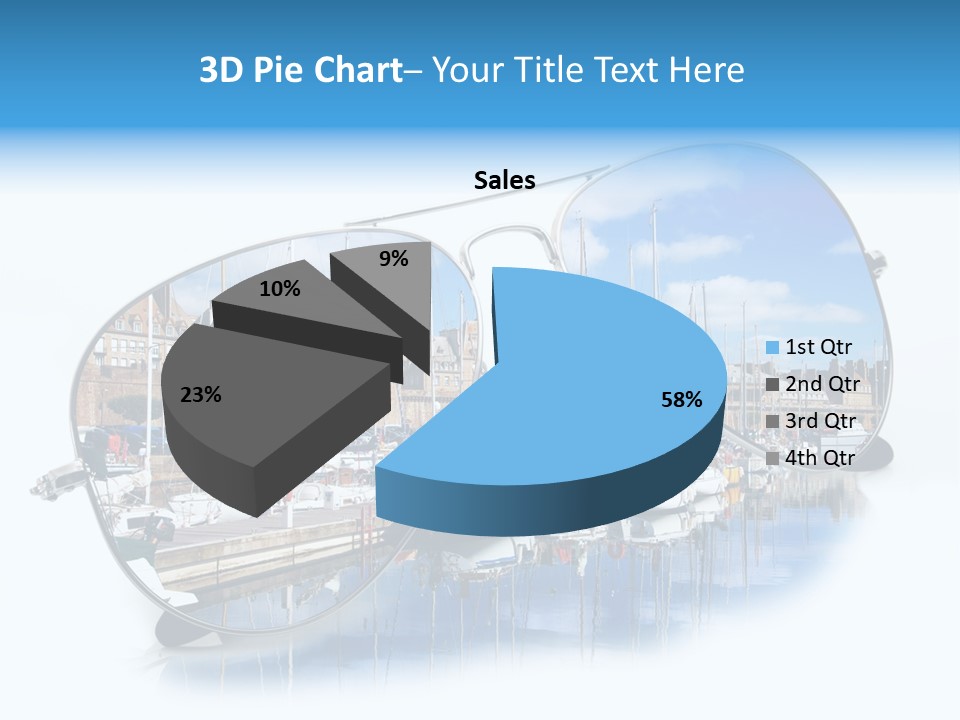 3D Pie Chart– Your Title Text Here

Sales

9%

10%

23%

58%

1st Qtr
2nd Qtr
3rd Qtr
4th Qtr